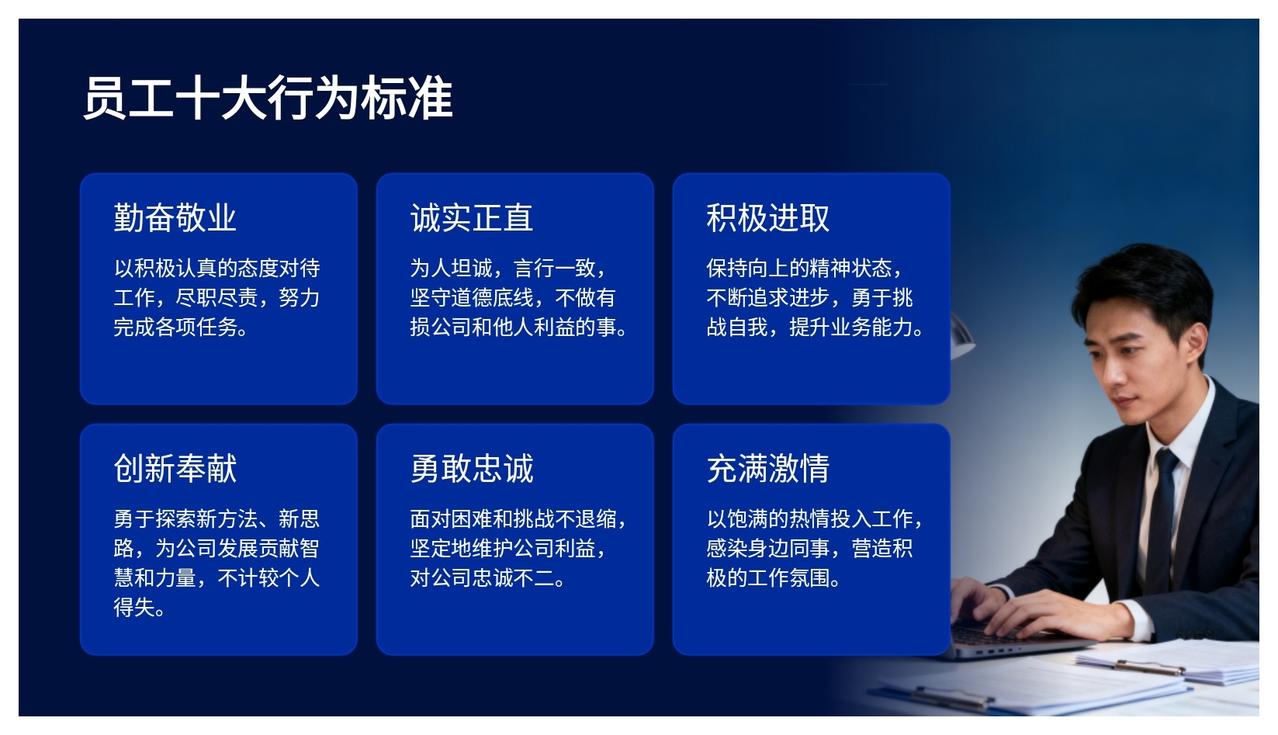 员工十大行为标准

勤奋敬业

以积极认真的态度对待工作，尽职尽责，努力完成各项任务。

诚实正直

为人坦诚，言行一致，坚守道德底线，不做有损公司和他人利益的事。

积极进取

保持向上的精神状态，不断追求进步，勇于挑战自我，提升业务能力。

创新奉献

勇于探索新方法、新思路，为公司发展贡献智慧和力量，不计较个人得失。

勇敢忠诚

面对困难和挑战不退缩，坚定地维护公司利益，对公司忠诚不二。

充满激情

以饱满的热情投入工作，感染身边同事，营造积极的工作氛围。